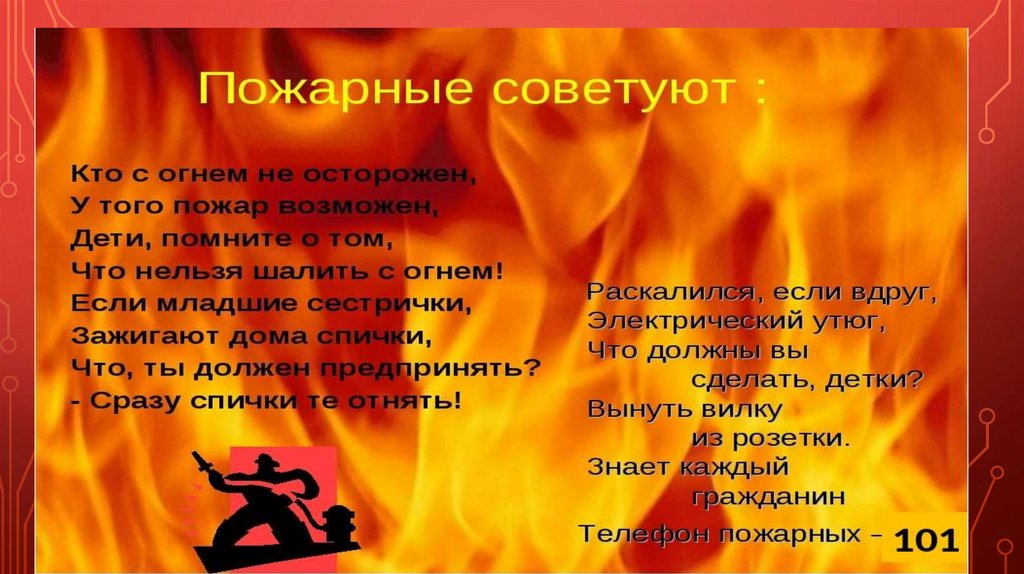 Пожарные советуют :

Кто с огнем не осторожен,
У того пожар возможен,
Дети, помните о том,
Что нельзя шалить с огнем!
Если младшие сестрички,
Зажигают дома спички,
Что, ты должен предпринять?
- Сразу спички те отнять!

Раскалился, если вдруг,
Электрический утюг,
Что должны вы
сделать, детки?
Вынуть вилку
из розетки.
Знает каждый
гражданин
Телефон пожарных – 101